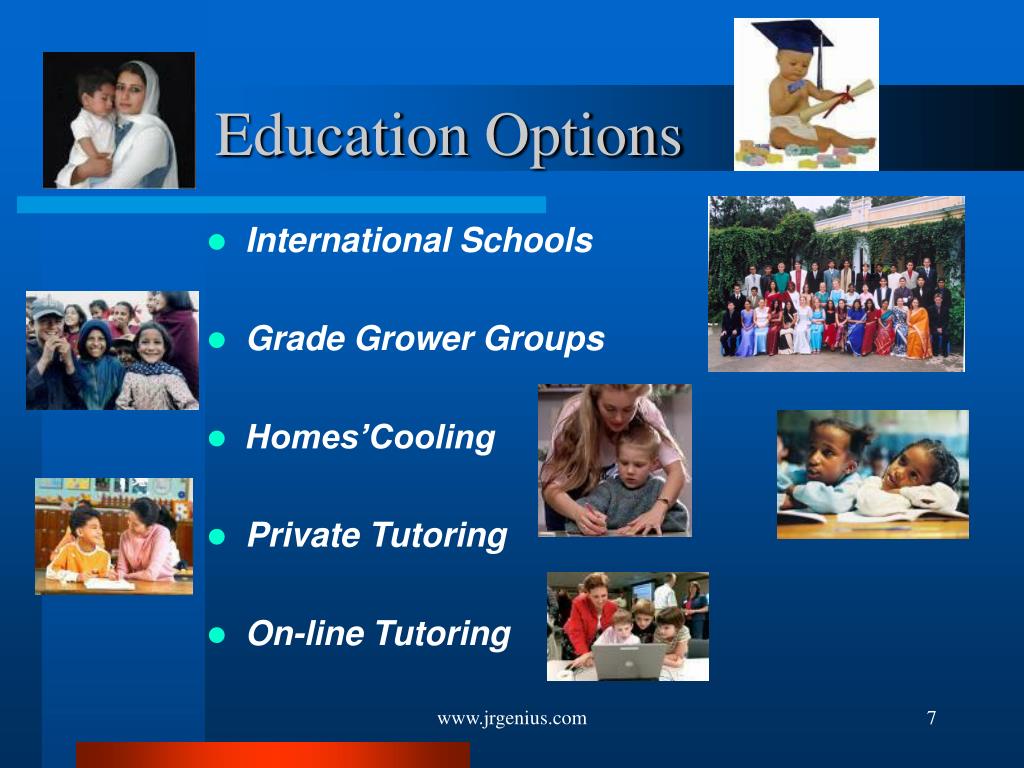 Education Options

- International Schools
- Grade Grower Groups
- Homes’Cooling
- Private Tutoring
- On-line Tutoring

www.jrgenius.com

7